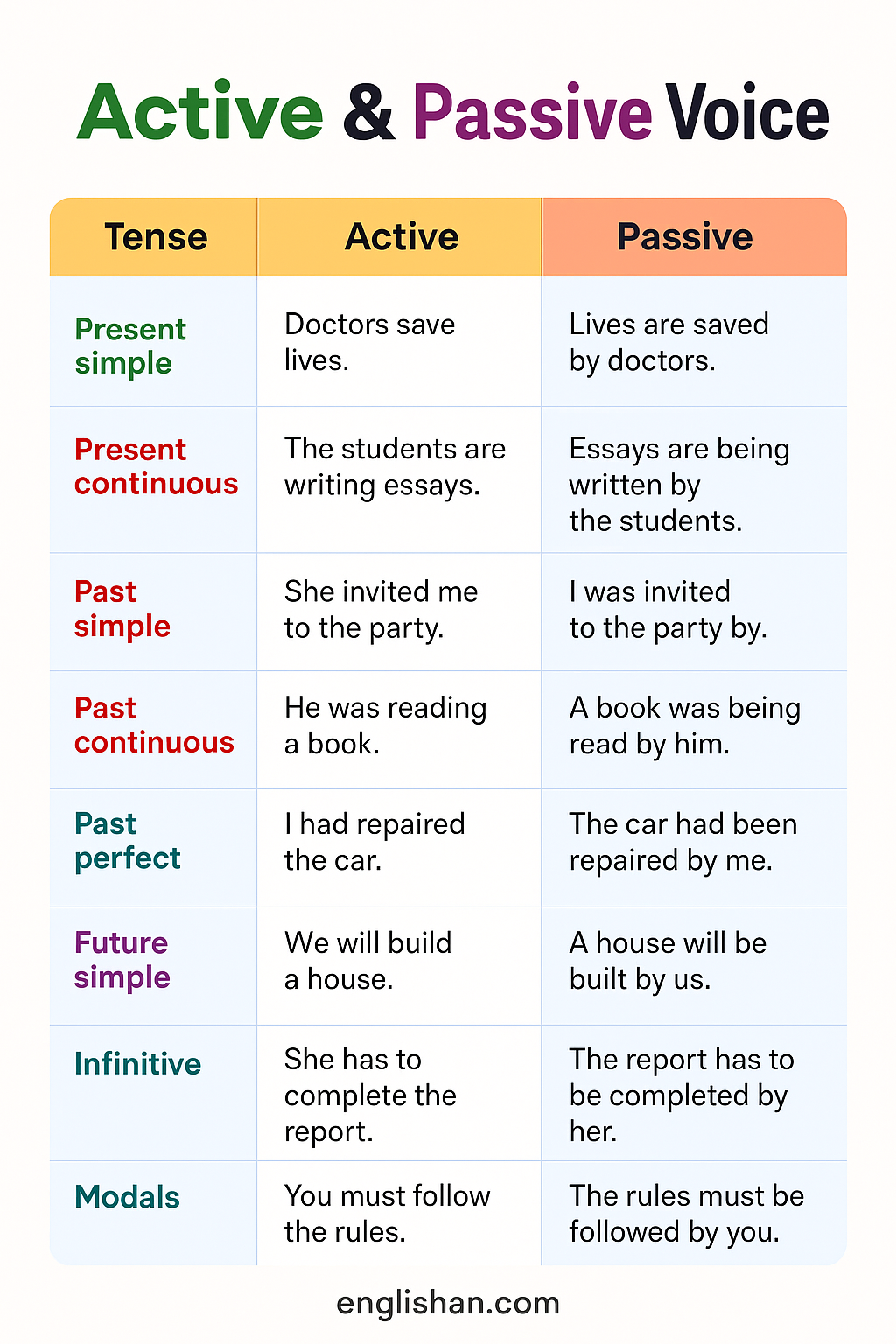 Active & Passive Voice

| Tense | Active | Passive |
|---|---|---|
| Present simple | Doctors save lives. | Lives are saved by doctors. |
| Present continuous | The students are writing essays. | Essays are being written by the students. |
| Past simple | She invited me to the party. | I was invited to the party by. |
| Past continuous | He was reading a book. | A book was being read by him. |
| Past perfect | I had repaired the car. | The car had been repaired by me. |
| Future simple | We will build a house. | A house will be built by us. |
| Infinitive | She has to complete the report. | The report has to be completed by her. |
| Modals | You must follow the rules. | The rules must be followed by you. |

englishan.com